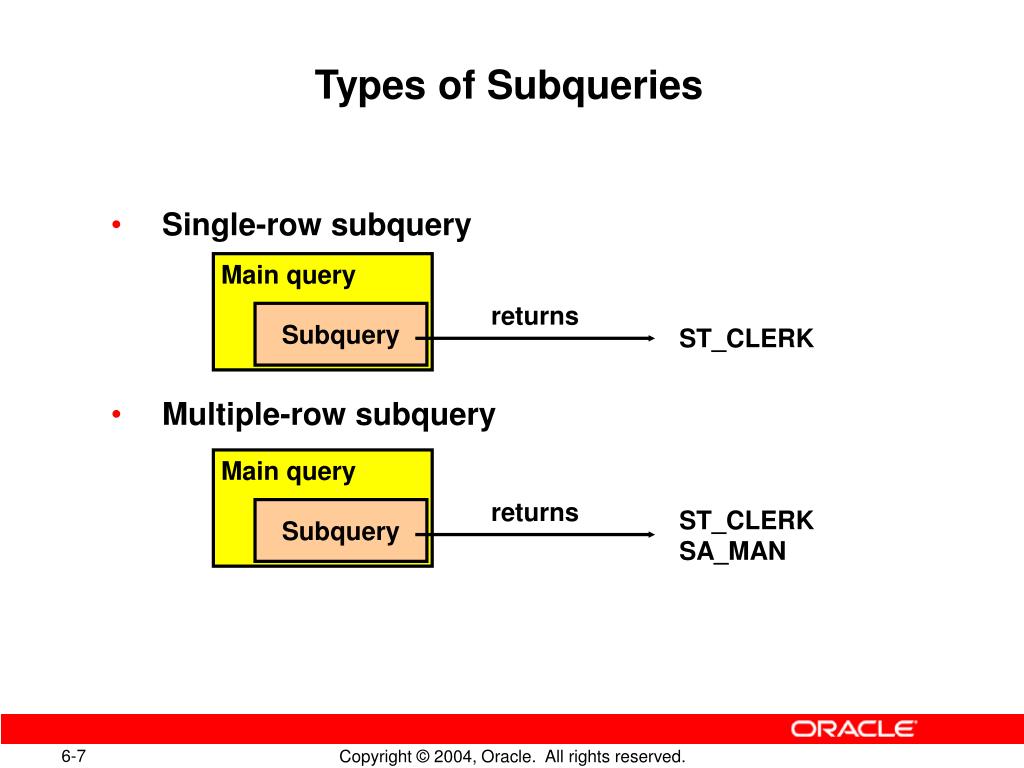 Types of Subqueries

• Single-row subquery

Main query

Subquery

returns

ST_CLERK

• Multiple-row subquery

Main query

Subquery

returns

ST_CLERK
SA_MAN

ORACLE

6-7

Copyright © 2004, Oracle. All rights reserved.